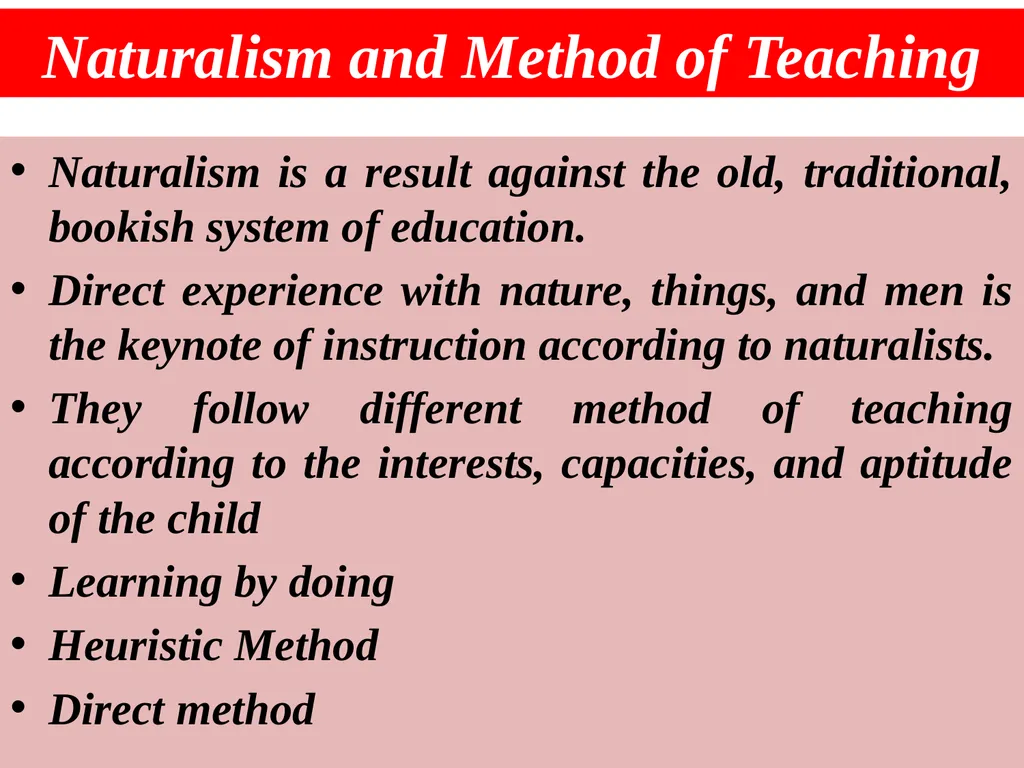 Naturalism and Method of Teaching

• Naturalism is a result against the old, traditional, bookish system of education.
• Direct experience with nature, things, and men is the keynote of instruction according to naturalists.
• They follow different method of teaching according to the interests, capacities, and aptitude of the child
• Learning by doing
• Heuristic Method
• Direct method